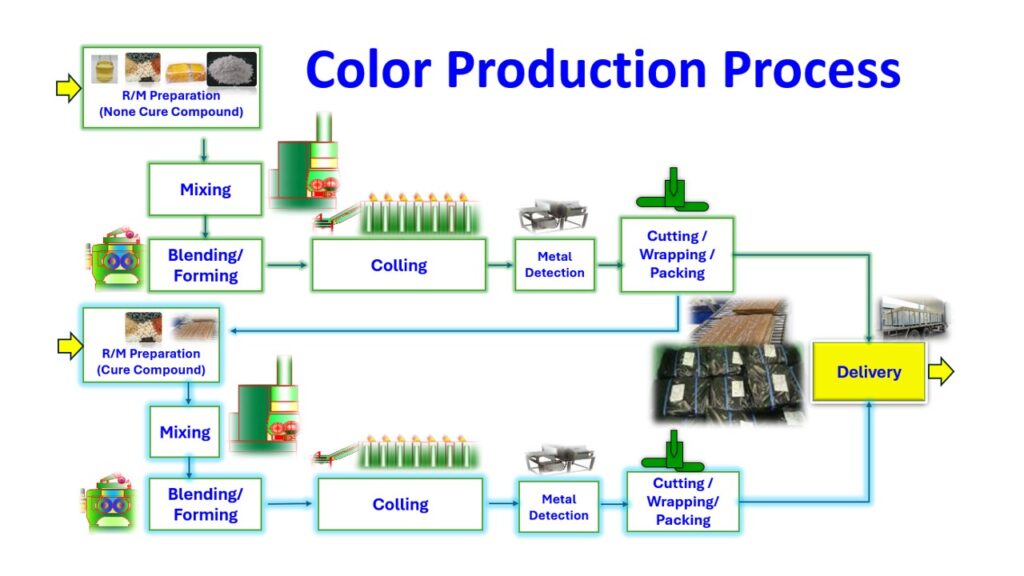 Color Production Process

R/M Preparation (None Cure Compound)

Mixing

Blending/ Forming

Colling

Metal Detection

Cutting / Wrapping / Packing

R/M Preparation (Cure Compound)

Mixing

Blending/ Forming

Colling

Metal Detection

Cutting / Wrapping/ Packing

Delivery